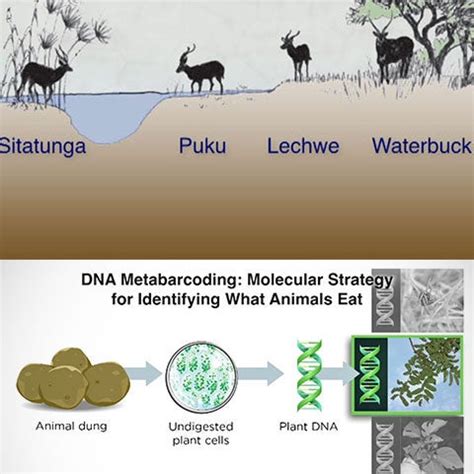 Sitatunga Puku Lechwe Waterbuck

DNA Metabarcoding: Molecular Strategy for Identifying What Animals Eat

Animal dung

Undigested plant cells

Plant DNA